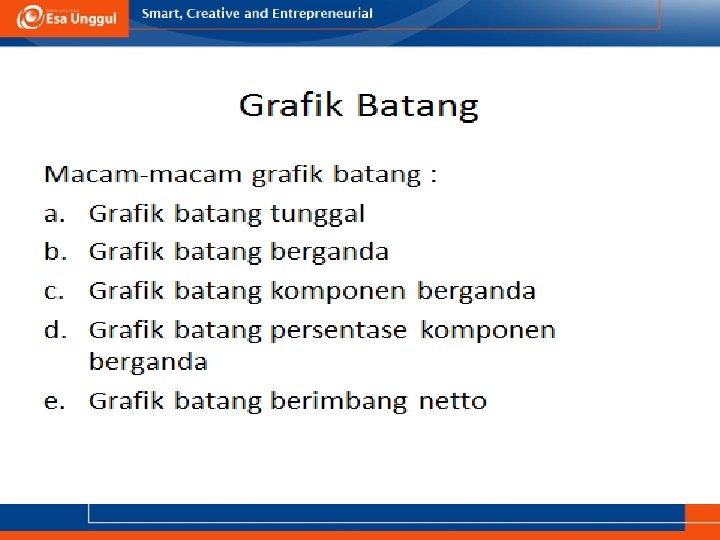 Esa Unggul

Smart, Creative and Entrepreneurial

Grafik Batang

Macam-macam grafik batang :

a. Grafik batang tunggal

b. Grafik batang berganda

c. Grafik batang komponen berganda

d. Grafik batang persentase komponen berganda

e. Grafik batang berimbang netto